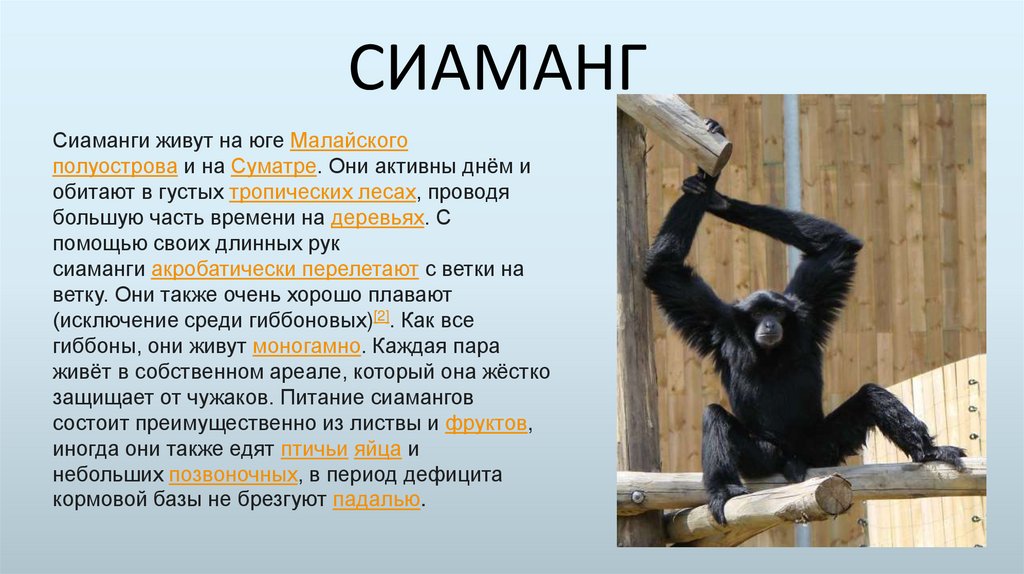 СИАМАНГ

Сиаманги живут на юге Малайского полуострова и на Суматре. Они активны днём и обитают в густых тропических лесах, проводя большую часть времени на деревьях. С помощью своих длинных рук сиаманги акробатически перелетают с ветки на ветку. Они также очень хорошо плавают (исключение среди гиббоновых)[2]. Как все гиббоны, они живут моногамно. Каждая пара живёт в собственном ареале, который она жёстко защищает от чужаков. Питание сиамангов состоит преимущественно из листвы и фруктов, иногда они также едят птичьи яйца и небольших позвоночных, в период дефицита кормовой базы не брезгуют падалью.